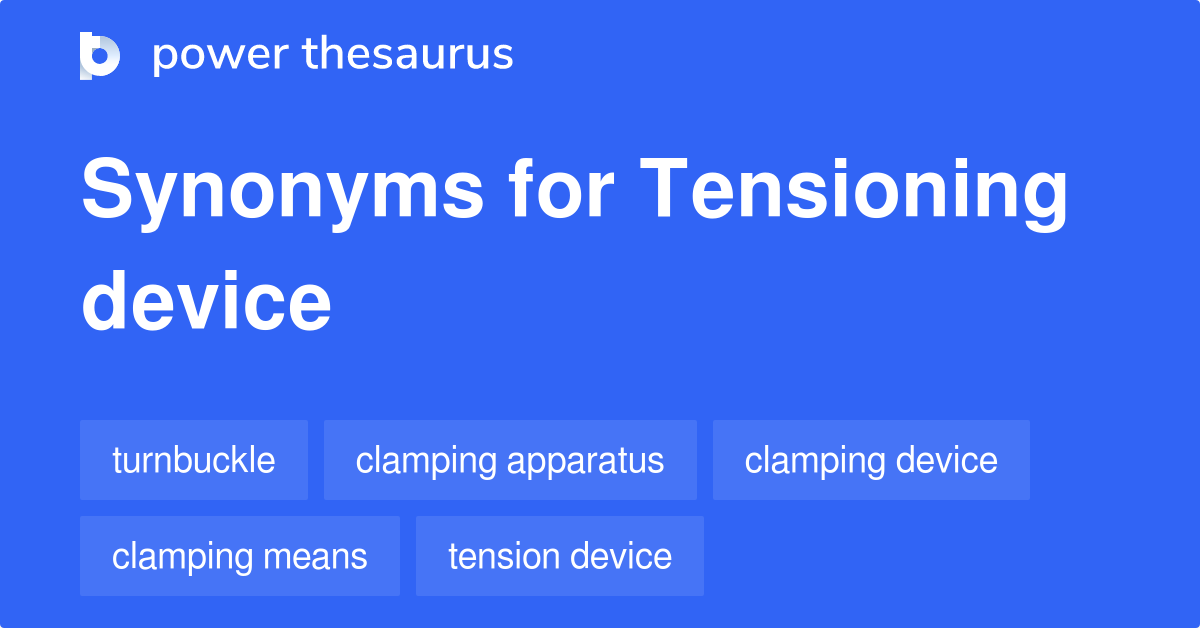 power thesaurus

Synonyms for Tensioning device

turnbuckle
clamping apparatus
clamping device
clamping means
tension device